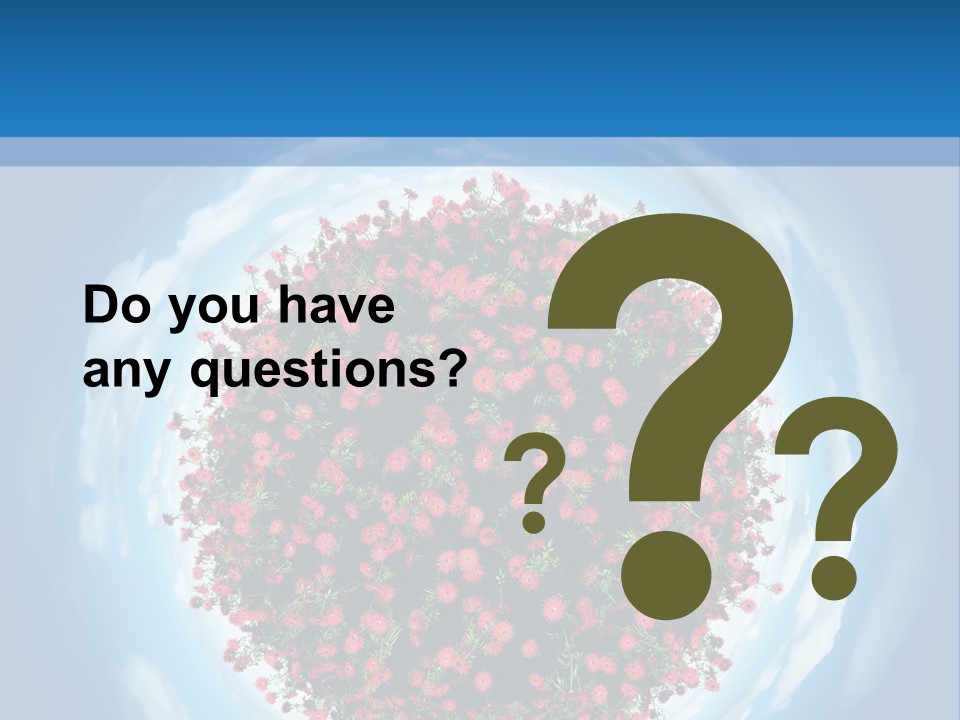 Do you have any questions?

?

?

?